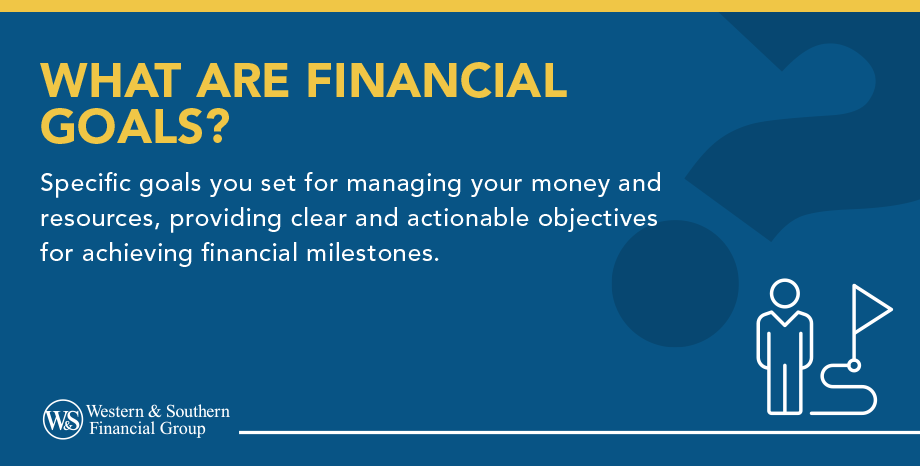 WHAT ARE FINANCIAL GOALS?

Specific goals you set for managing your money and resources, providing clear and actionable objectives for achieving financial milestones.

W&S Western & Southern Financial Group